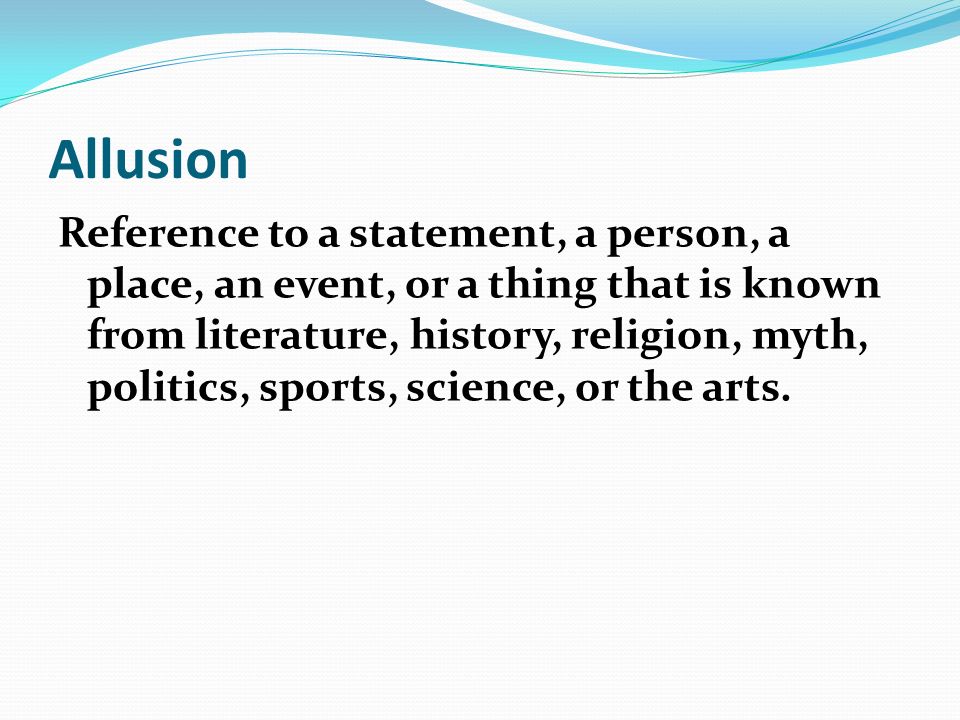 Allusion

Reference to a statement, a person, a place, an event, or a thing that is known from literature, history, religion, myth, politics, sports, science, or the arts.